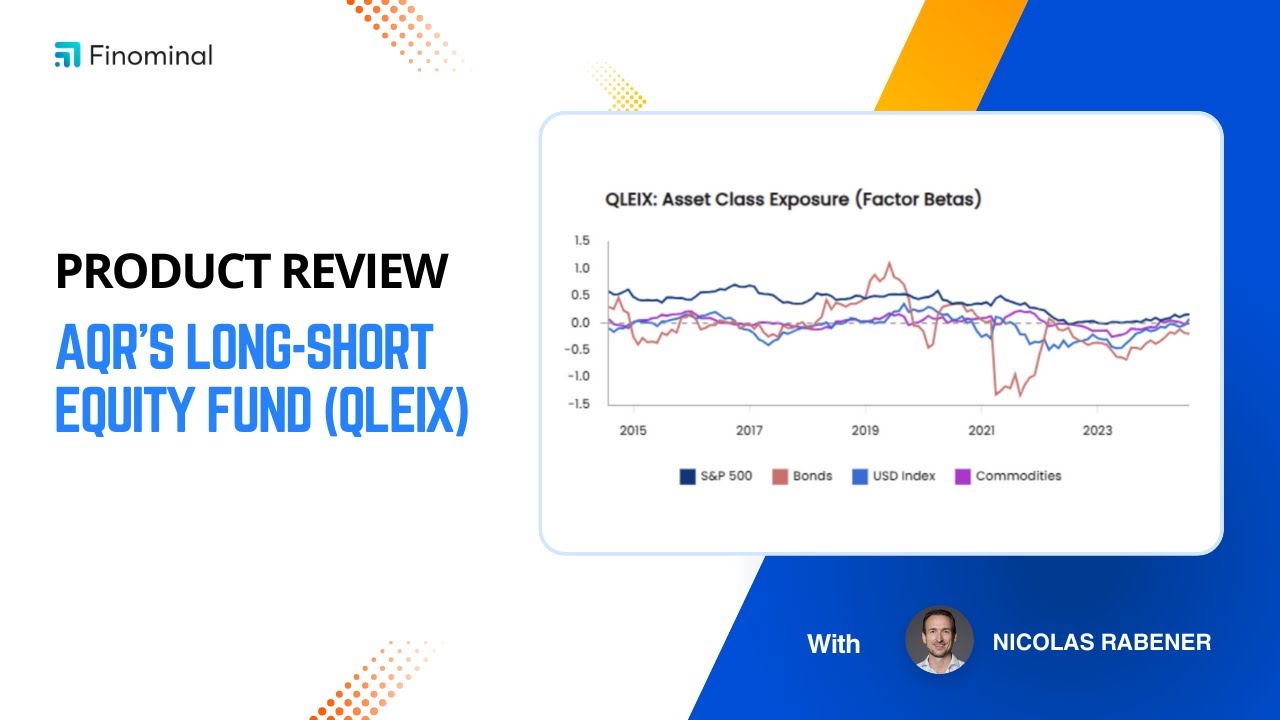 Finominal

PRODUCT REVIEW

AQR'S LONG-SHORT EQUITY FUND (QLEIX)

QLEIX: Asset Class Exposure (Factor Betas)

1.5
1.0
0.5
0.0
-0.5
-1.0
-1.5

2015 2017 2019 2021 2023

S&P 500 Bonds USD Index Commodities

With NICOLAS RABENER